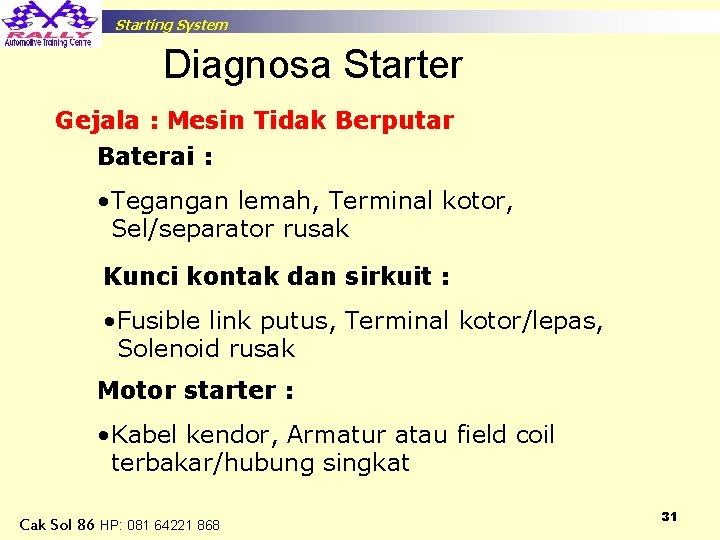 RALLY
Automotive Training Centre

Starting System

Diagnosa Starter

Gejala : Mesin Tidak Berputar

Baterai :

•Tegangan lemah, Terminal kotor, Sel/separator rusak

Kunci kontak dan sirkuit :

•Fusible link putus, Terminal kotor/lepas, Solenoid rusak

Motor starter :

•Kabel kendor, Armatur atau field coil terbakar/hubung singkat

Cak Sol 86 HP: 081 64221 868

31